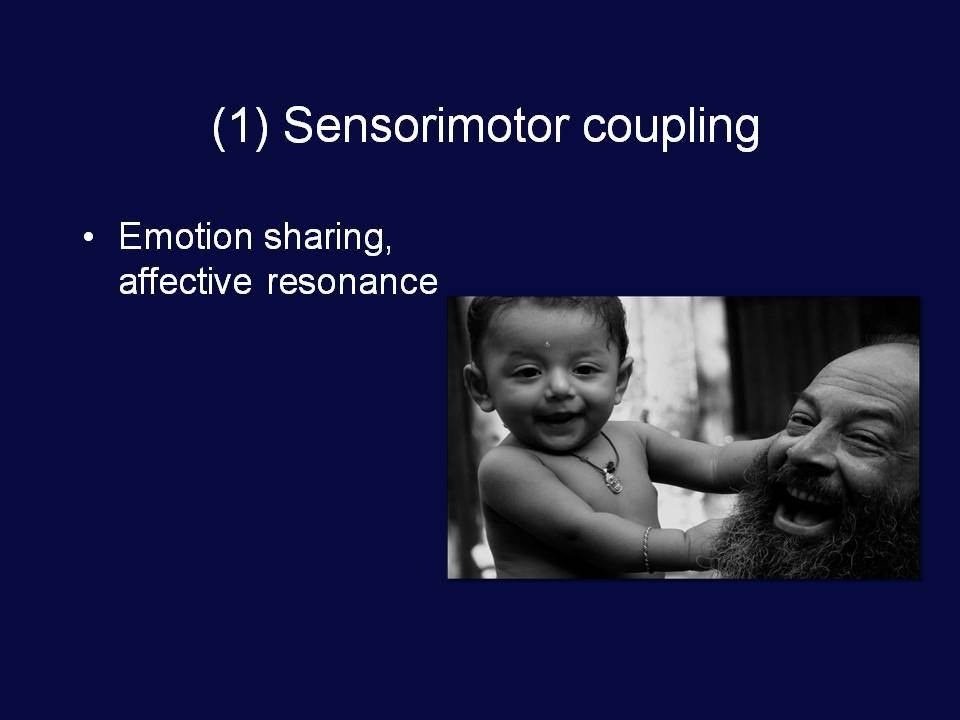 (1) Sensorimotor coupling

• Emotion sharing, affective resonance